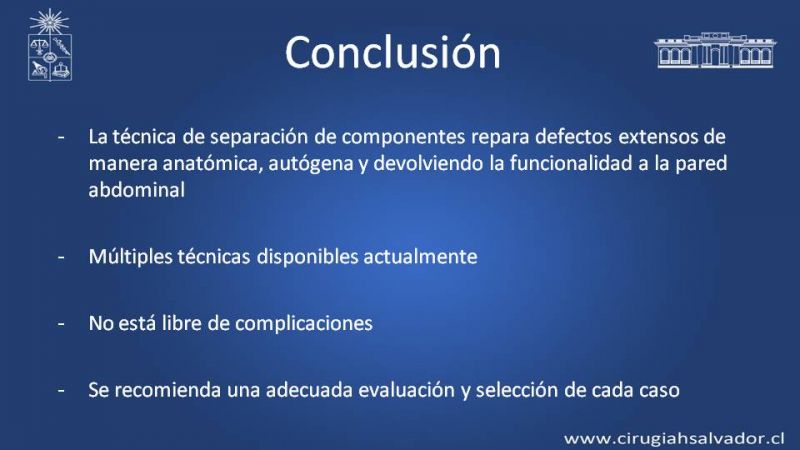 Conclusión

- La técnica de separación de componentes repara defectos extensos de manera anatómica, autógena y devolviendo la funcionalidad a la pared abdominal

- Múltiples técnicas disponibles actualmente

- No está libre de complicaciones

- Se recomienda una adecuada evaluación y selección de cada caso

www.cirugiahsalvador.cl